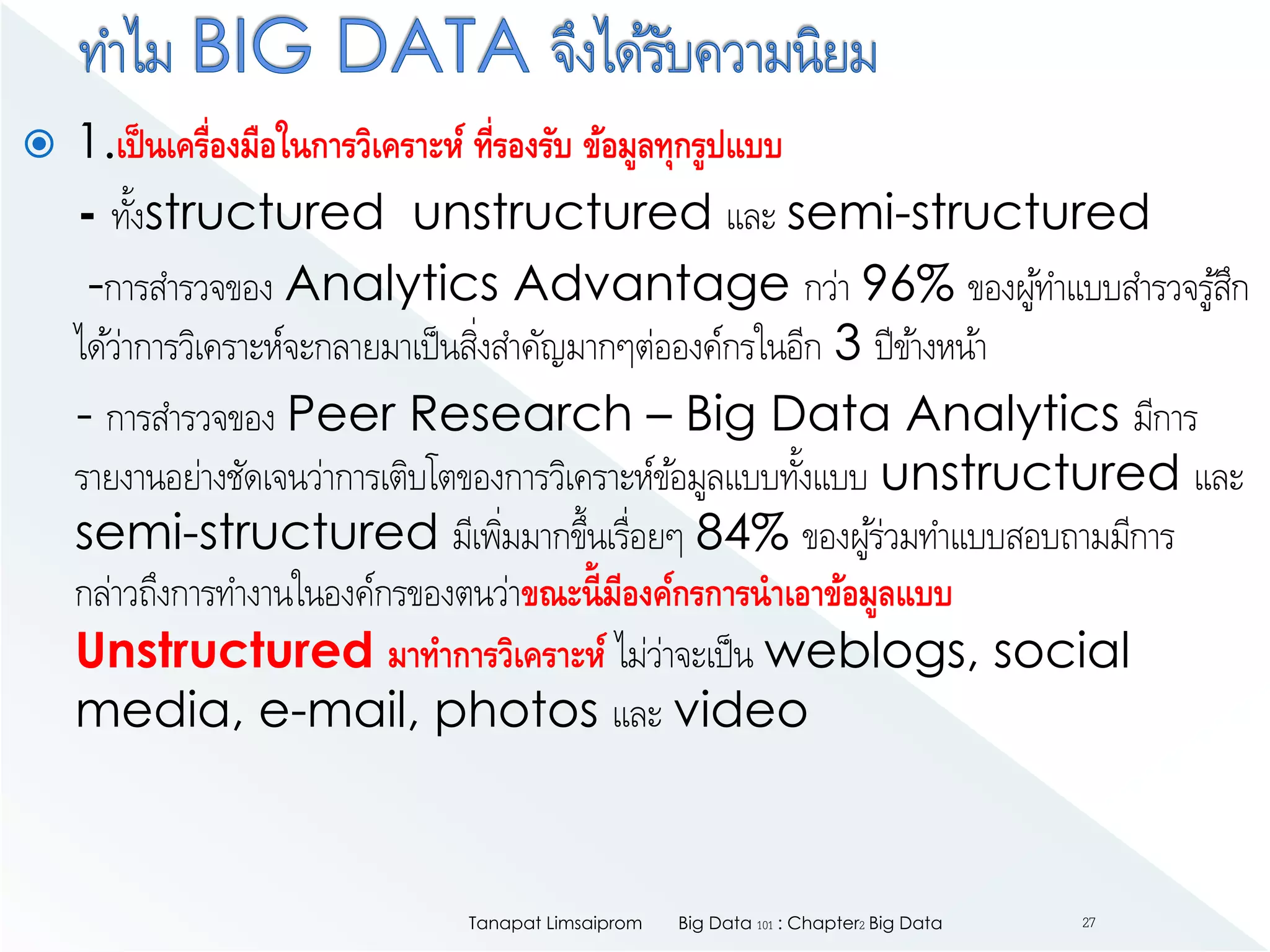 ทำไม BIG DATA จึงได้รับความนิยม

1.เป็นเครื่องมือในการวิเคราะห์ ที่รองรับ ข้อมูลทุกรูปแบบ

- ทั้งstructured unstructured และ semi-structured

-การสำรวจของ Analytics Advantage กว่า 96% ของผู้ทำแบบสำรวจรู้สึกได้ว่าการวิเคราะห์จะกลายมาเป็นสิ่งสำคัญมากๆต่อองค์กรในอีก 3 ปีข้างหน้า

- การสำรวจของ Peer Research – Big Data Analytics มีการรายงานอย่างชัดเจนว่าการเติบโตของการวิเคราะห์ข้อมูลแบบทั้งแบบ unstructured และ semi-structured มีเพิ่มมากขึ้นเรื่อยๆ 84% ของผู้ร่วมทำแบบสอบถามมีการกล่าวถึงการทำงานในองค์กรของตนว่าขณะนี้มีองค์กรการนำเอาข้อมูลแบบ Unstructured มาทำการวิเคราะห์ ไม่ว่าจะเป็น weblogs, social media, e-mail, photos และ video

Tanapat Limsaiprom Big Data 101 : Chapter2 Big Data 27